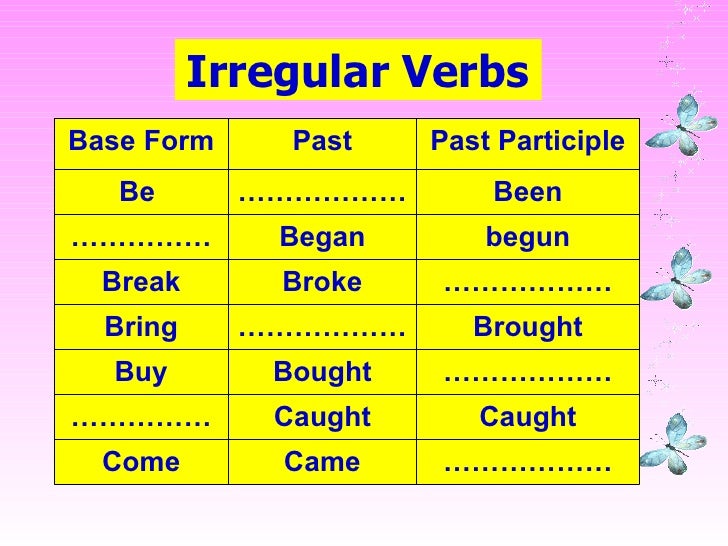 Irregular Verbs

| Base Form | Past | Past Participle |
|---|---|---|
| Be | ……………… | Been |
| …………… | Began | begun |
| Break | Broke | ……………… |
| Bring | ……………… | Brought |
| Buy | Bought | ……………… |
| …………… | Caught | Caught |
| Come | Came | ……………… |